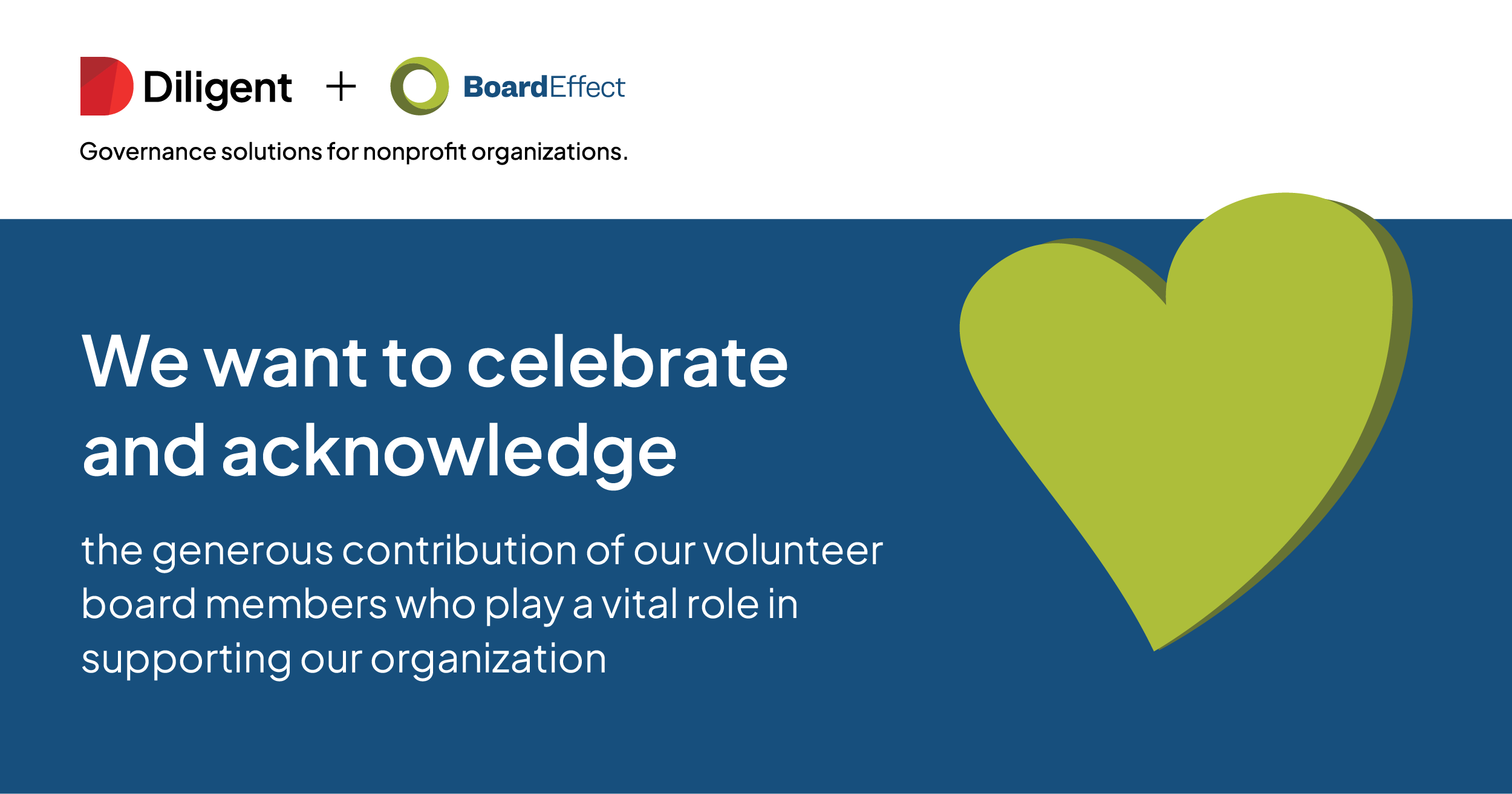 Diligent + BoardEffect

Governance solutions for nonprofit organizations.

We want to celebrate and acknowledge

the generous contribution of our volunteer board members who play a vital role in supporting our organization